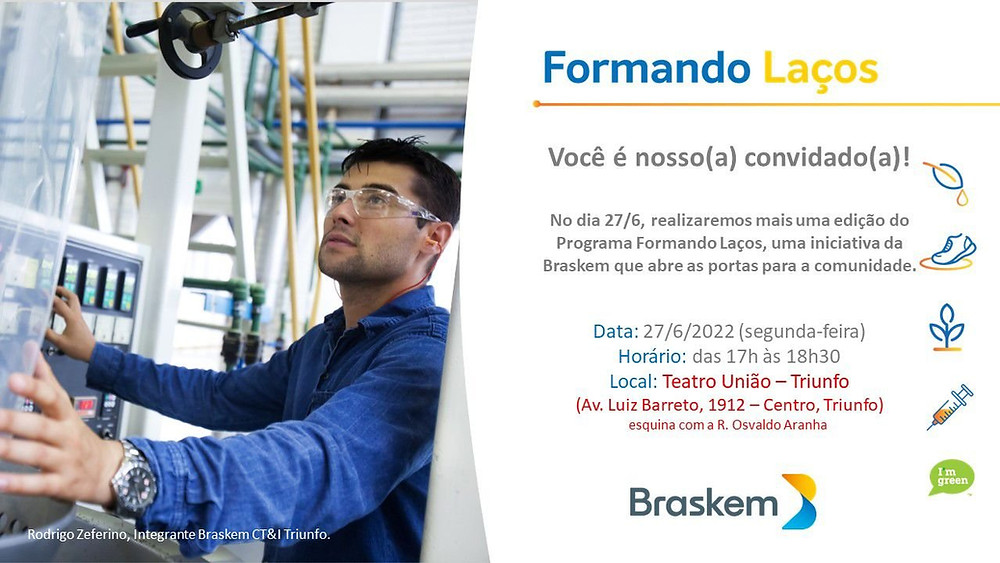 Formando Laços

Você é nosso(a) convidado(a)!

No dia 27/6, realizaremos mais uma edição do Programa Formando Laços, uma iniciativa da Braskem que abre as portas para a comunidade.

Data: 27/6/2022 (segunda-feira)
Horário: das 17h às 18h30
Local: Teatro União – Triunfo
(Av. Luiz Barreto, 1912 – Centro, Triunfo)
esquina com a R. Osvaldo Aranha

I'm green

Braskem

Rodrigo Zeferino, Integrante Braskem CT&I Triunfo.